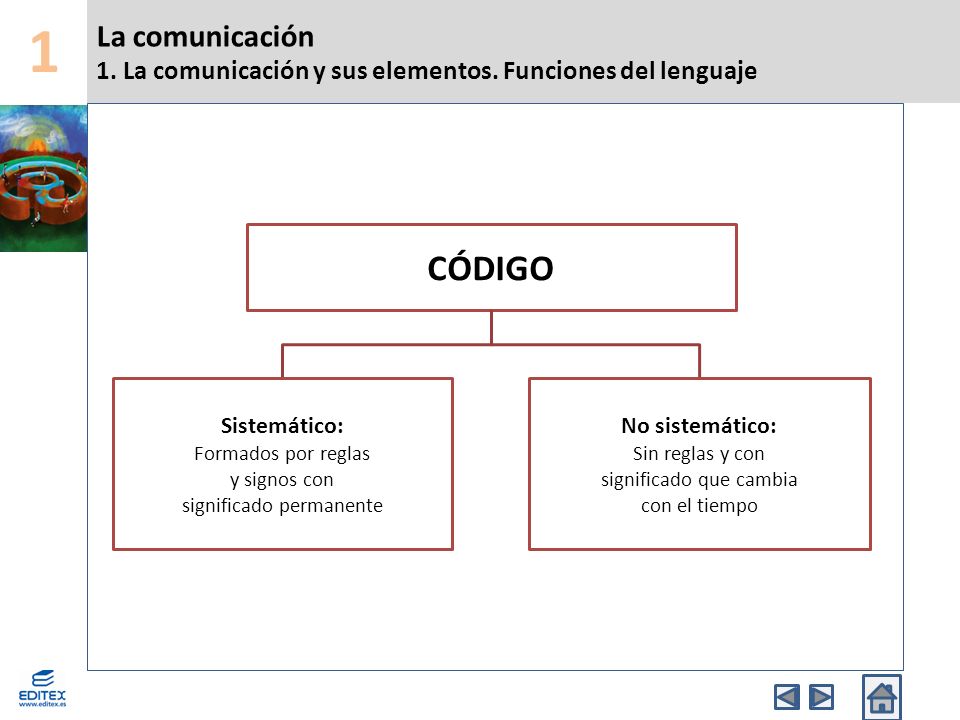 1

La comunicación
1. La comunicación y sus elementos. Funciones del lenguaje

CÓDIGO

Sistemático:
Formados por reglas y signos con significado permanente

No sistemático:
Sin reglas y con significado que cambia con el tiempo

EDITEX
www.editex.es